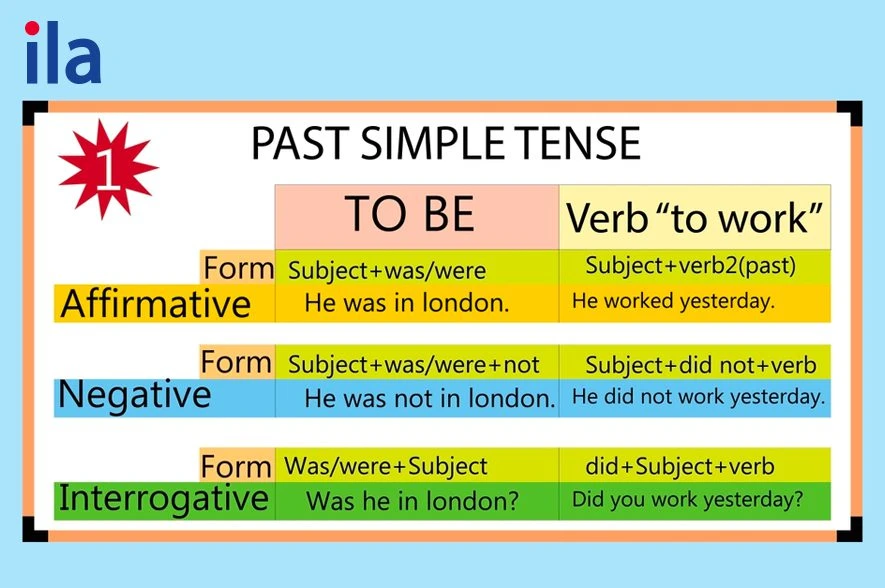 ila

1

PAST SIMPLE TENSE

| | TO BE | Verb "to work" |
|---|---|---|
| Form | Subject+was/were | Subject+verb2(past) |
| Affirmative | He was in london. | He worked yesterday. |
| Form | Subject+was/were+not | Subject+did not+verb |
| Negative | He was not in london. | He did not work yesterday. |
| Form | Was/were+Subject | did+Subject+verb |
| Interrogative | Was he in london? | Did you work yesterday? |